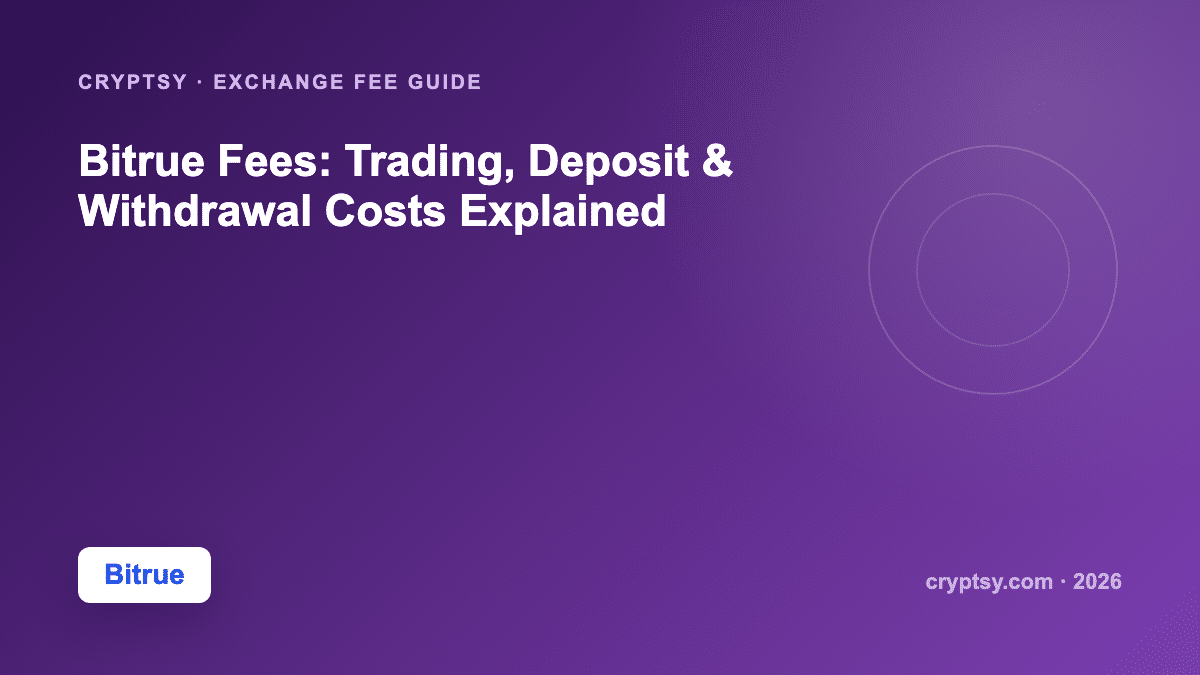 CRYPTSY · EXCHANGE FEE GUIDE

Bitrue Fees: Trading, Deposit & Withdrawal Costs Explained

Bitrue

cryptsy.com · 2026